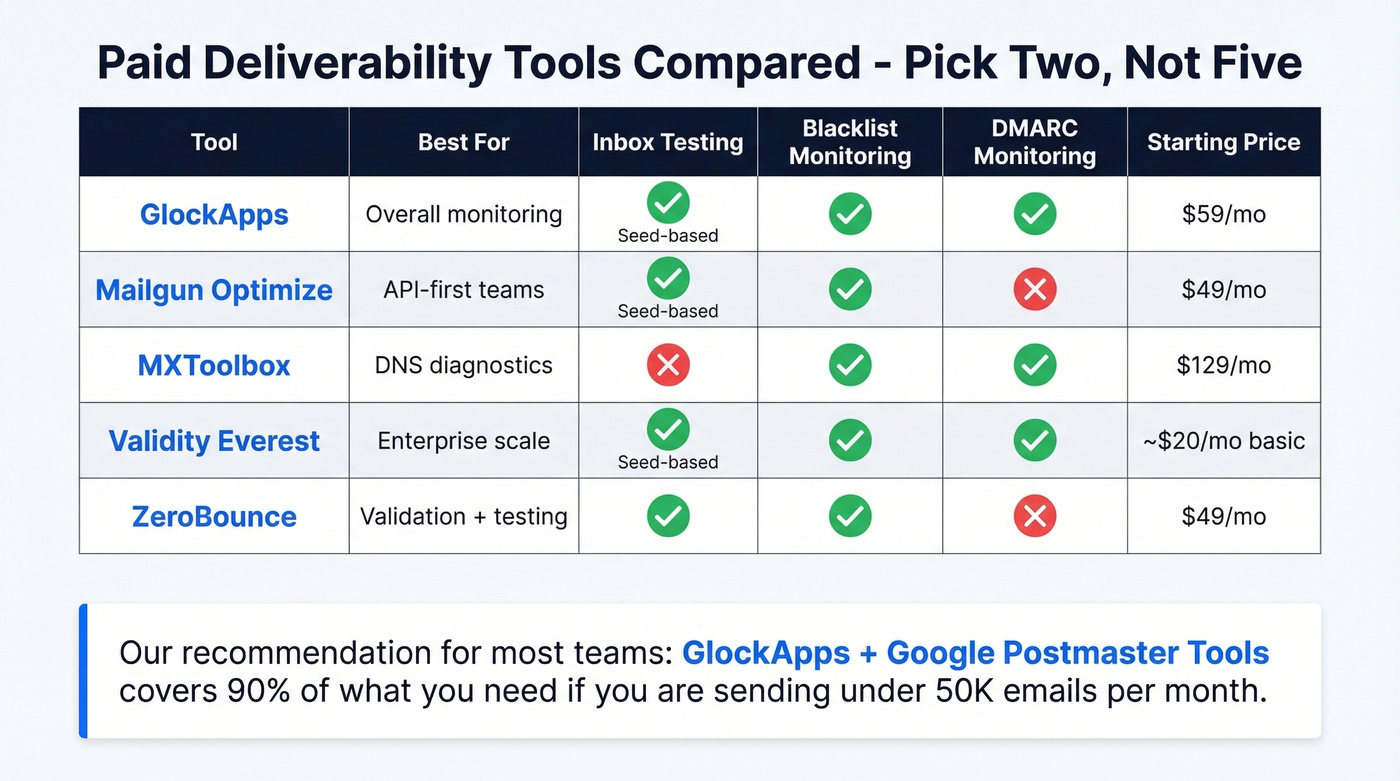 Paid Deliverability Tools Compared - Pick Two, Not Five

| Tool | Best For | Inbox Testing | Blacklist Monitoring | DMARC Monitoring | Starting Price |
|---|---|---|---|---|---|
| GlockApps | Overall monitoring | ✓ Seed-based | ✓ | ✓ | $59/mo |
| Mailgun Optimize | API-first teams | ✓ Seed-based | ✓ | ✗ | $49/mo |
| MXToolbox | DNS diagnostics | ✗ | ✓ | ✓ | $129/mo |
| Validity Everest | Enterprise scale | ✓ Seed-based | ✓ | ✓ | ~$20/mo basic |
| ZeroBounce | Validation + testing | ✓ | ✓ | ✗ | $49/mo |

Our recommendation for most teams: GlockApps + Google Postmaster Tools covers 90% of what you need if you are sending under 50K emails per month.